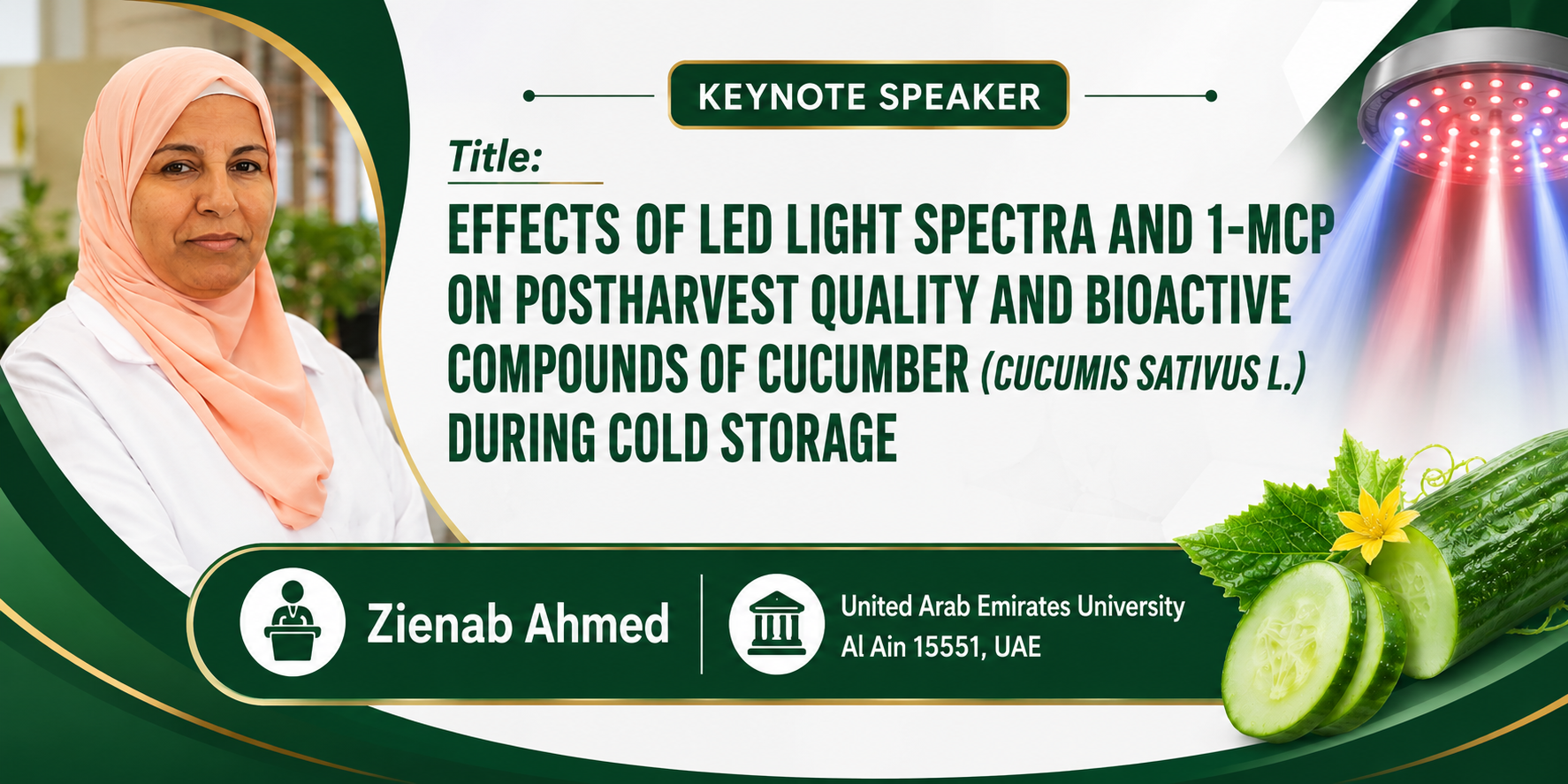 KEYNOTE SPEAKER

Title:

EFFECTS OF LED LIGHT SPECTRA AND 1-MCP ON POSTHARVEST QUALITY AND BIOACTIVE COMPOUNDS OF CUCUMBER (CUCUMIS SATIVUS L.) DURING COLD STORAGE

Zienab Ahmed

United Arab Emirates University
Al Ain 15551, UAE